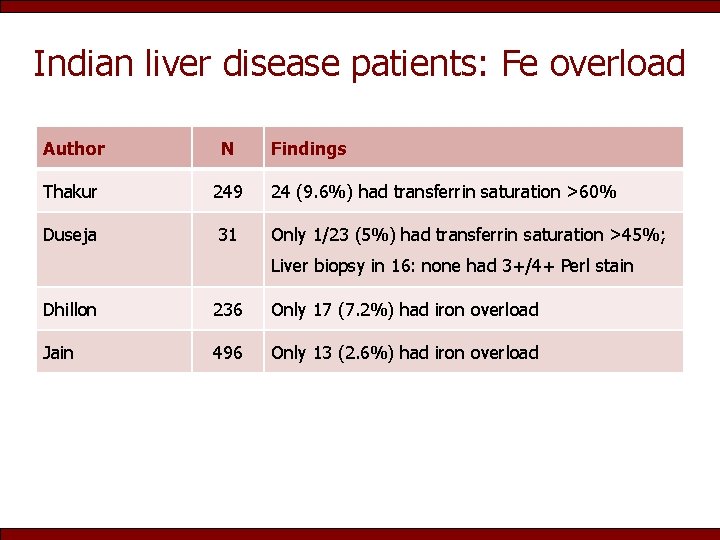 Indian liver disease patients: Fe overload

| Author | N | Findings |
|---|---|---|
| Thakur | 249 | 24 (9.6%) had transferrin saturation >60% |
| Duseja | 31 | Only 1/23 (5%) had transferrin saturation >45%; Liver biopsy in 16: none had 3+/4+ Perl stain |
| Dhillon | 236 | Only 17 (7.2%) had iron overload |
| Jain | 496 | Only 13 (2.6%) had iron overload |